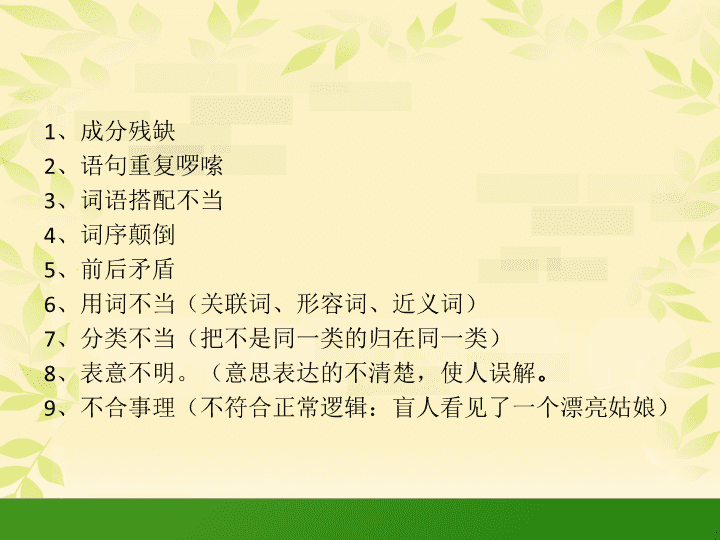 1、成分残缺
2、语句重复啰嗦
3、词语搭配不当
4、词序颠倒
5、前后矛盾
6、用词不当（关联词、形容词、近义词）
7、分类不当（把不是同一类的归在同一类）
8、表意不明。（意思表达的不清楚，使人误解。
9、不合事理（不符合正常逻辑：盲人看见了一个漂亮姑娘）